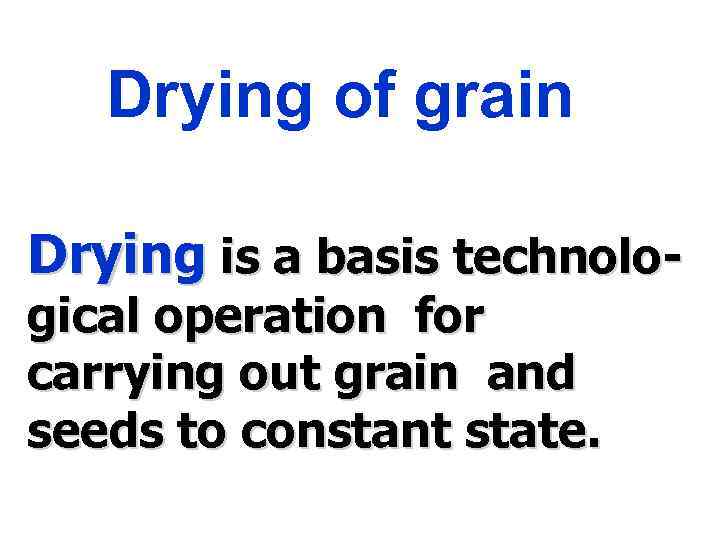 Drying of grain

Drying is a basis technological operation for carrying out grain and seeds to constant state.